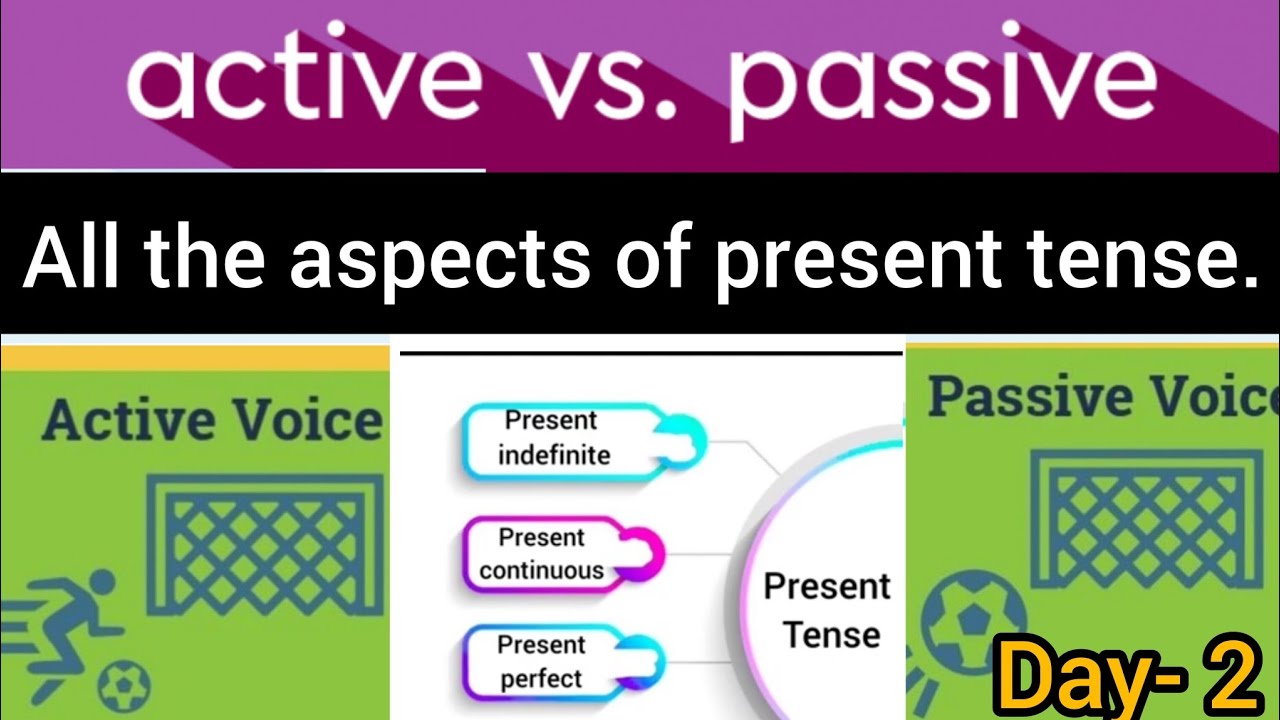 active vs. passive

All the aspects of present tense.

Active Voice

Present indefinite

Present continuous

Present perfect

Present Tense

Passive Voic

Day- 2